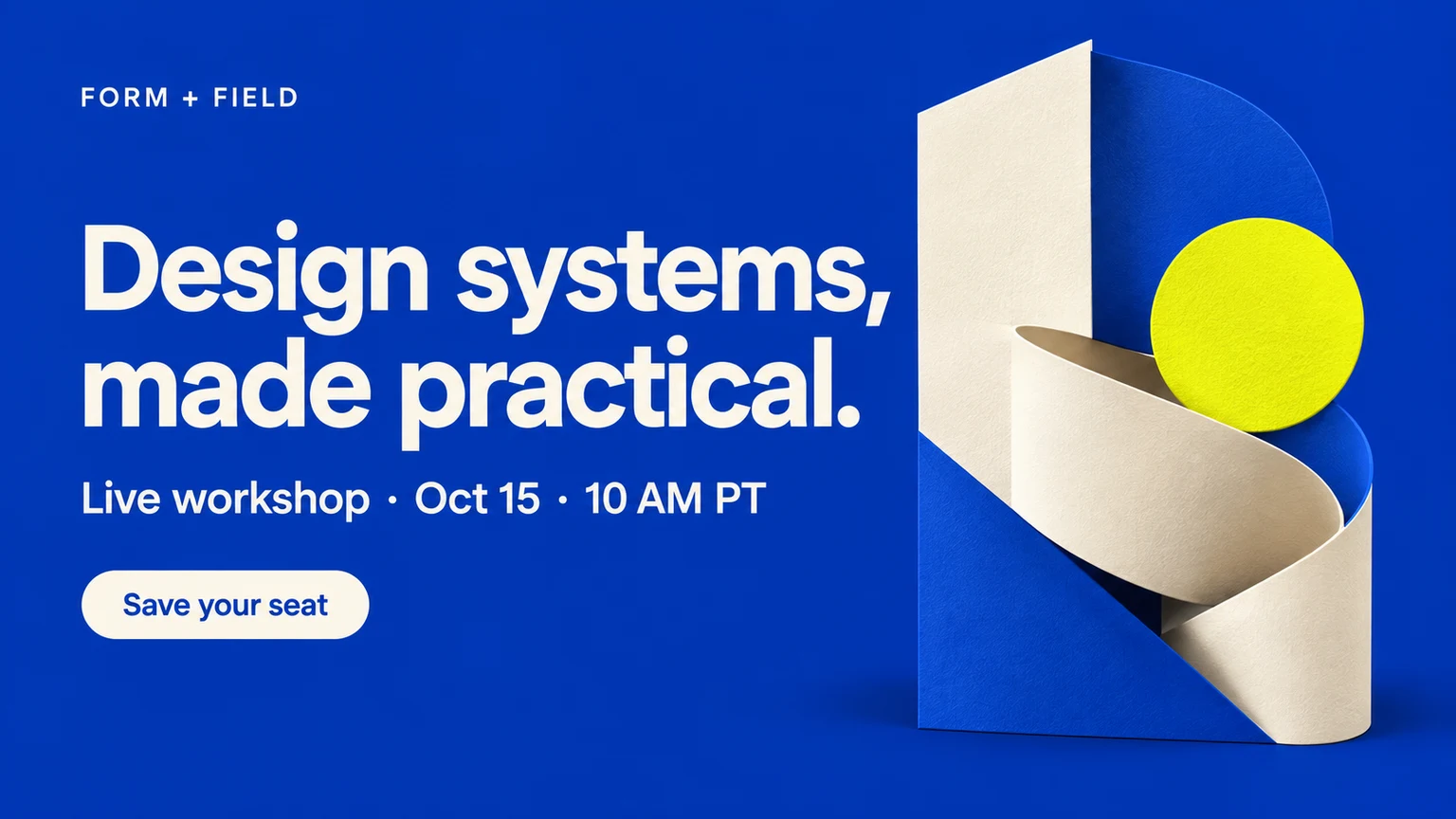 FORM + FIELD

Design systems, made practical.

Live workshop · Oct 15 · 10 AM PT

Save your seat